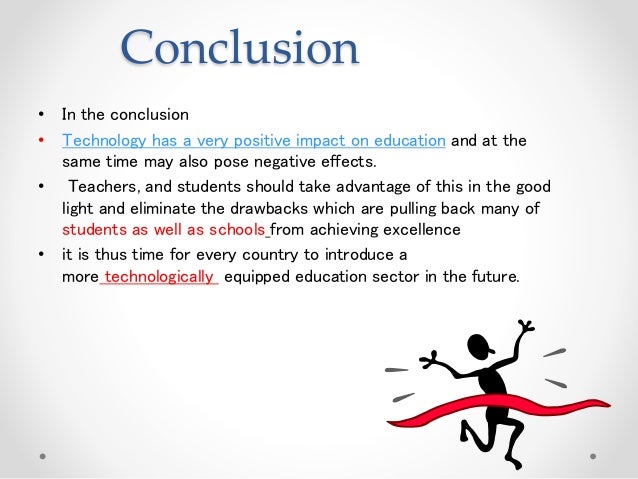 Conclusion

• In the conclusion
• Technology has a very positive impact on education and at the same time may also pose negative effects.
• Teachers, and students should take advantage of this in the good light and eliminate the drawbacks which are pulling back many of students as well as schools from achieving excellence
• it is thus time for every country to introduce a more technologically equipped education sector in the future.